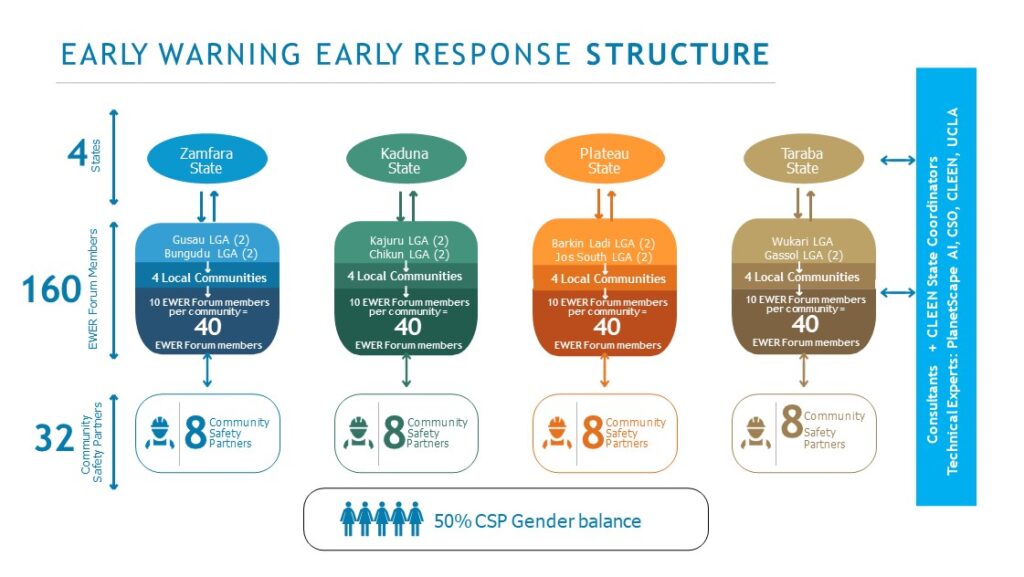 EARLY WARNING EARLY RESPONSE STRUCTURE

4 States

160 EWER Forum Members

32 Community Safety Partners

Zamfara State

Gusau LGA (2)
Bungudu LGA (2)
4 Local Communities
10 EWER Forum members per community = 40 EWER Forum members

8 Community Safety Partners

Kaduna State

Kajuru LGA (2)
Chikun LGA (2)
4 Local Communities
10 EWER Forum members per community = 40 EWER Forum members

8 Community Safety Partners

Plateau State

Barkin Ladi LGA (2)
Jos South LGA (2)
4 Local Communities
10 EWER Forum members per community = 40 EWER Forum members

8 Community Safety Partners

Taraba State

Wukari LGA
Gassol LGA (2)
4 Local Communities
10 EWER Forum members per community = 40 EWER Forum members

8 Community Safety Partners

50% CSP Gender balance

Consultants + CLEEN State Coordinators
Technical Experts: PlanetScape AI, CSO, CLEEN, UCLA